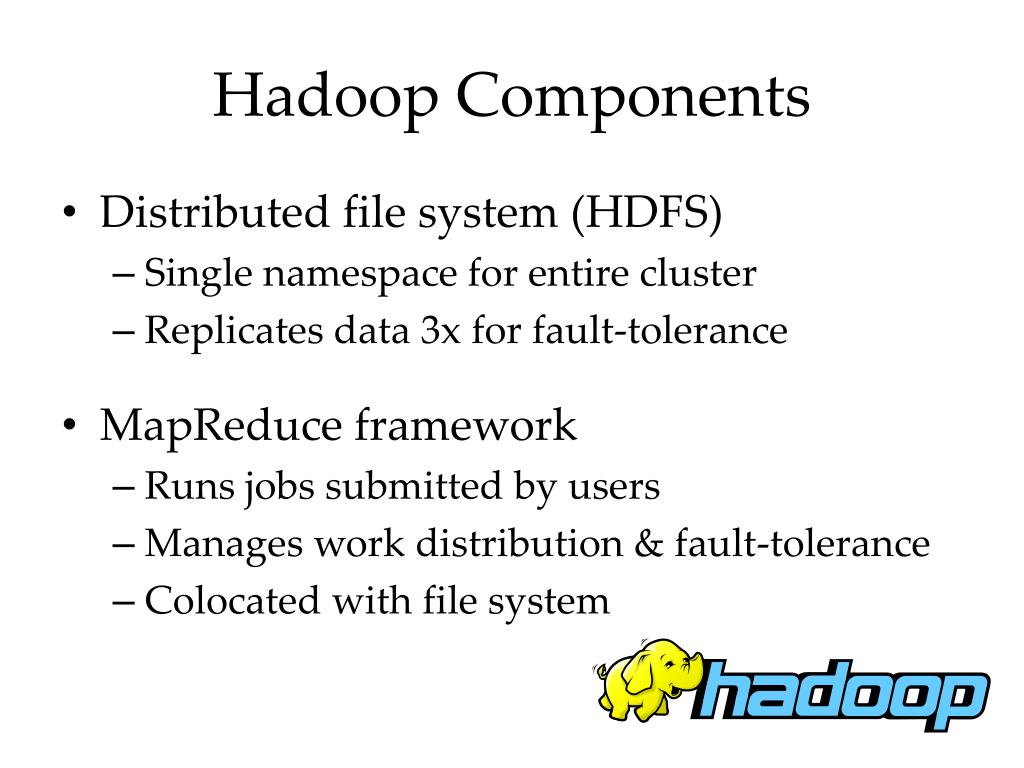 Hadoop Components

• Distributed file system (HDFS)
– Single namespace for entire cluster
– Replicates data 3x for fault-tolerance

• MapReduce framework
– Runs jobs submitted by users
– Manages work distribution & fault-tolerance
– Colocated with file system

hadoop